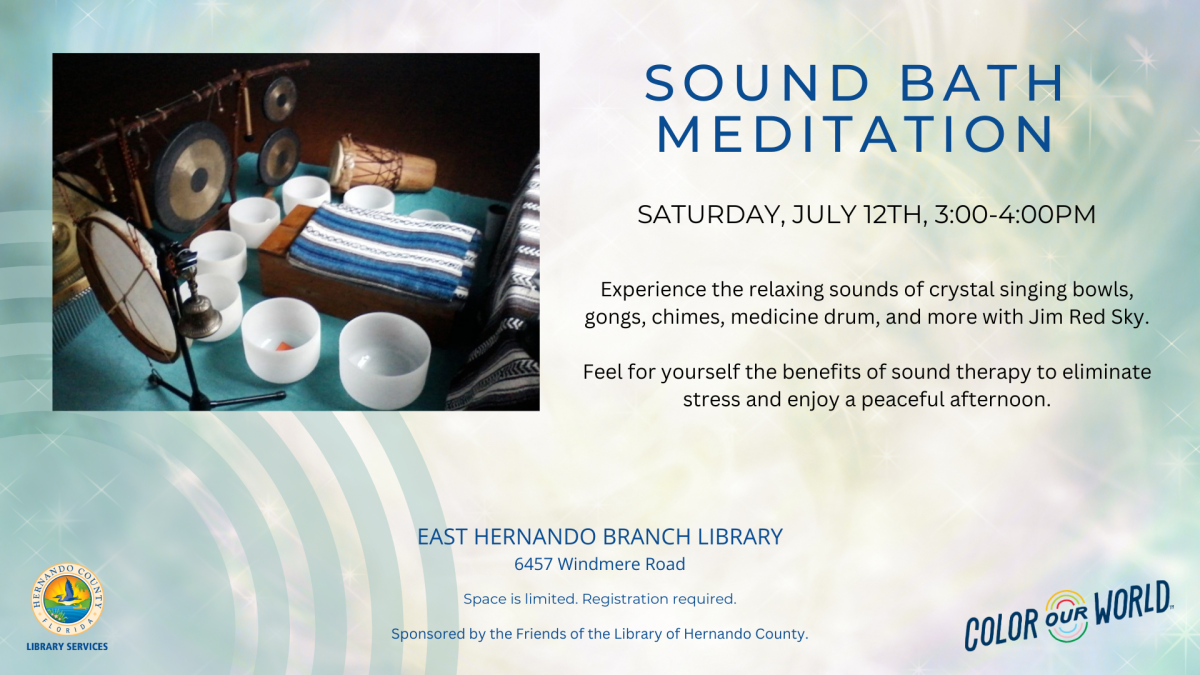 SOUND BATH MEDITATION

SATURDAY, JULY 12TH, 3:00-4:00PM

Experience the relaxing sounds of crystal singing bowls, gongs, chimes, medicine drum, and more with Jim Red Sky.

Feel for yourself the benefits of sound therapy to eliminate stress and enjoy a peaceful afternoon.

EAST HERNANDO BRANCH LIBRARY
6457 Windmere Road

Space is limited. Registration required.

Sponsored by the Friends of the Library of Hernando County.

HERNANDO COUNTY FLORIDA
LIBRARY SERVICES

COLOR OUR WORLD